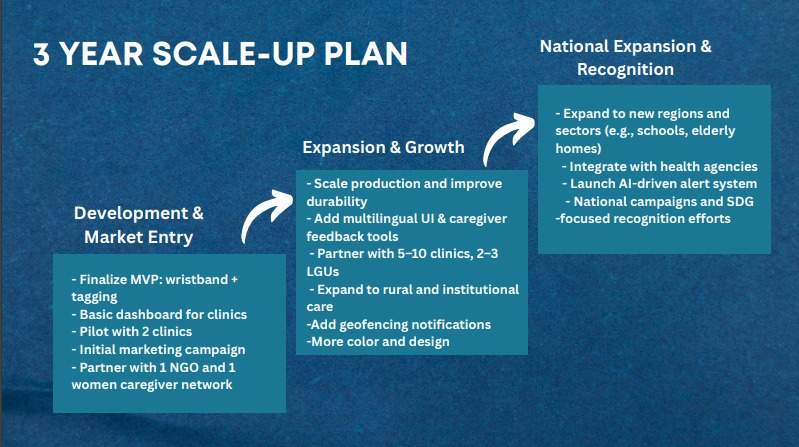 3 YEAR SCALE-UP PLAN

Development & Market Entry

- Finalize MVP: wristband + tagging
- Basic dashboard for clinics
- Pilot with 2 clinics
- Initial marketing campaign
- Partner with 1 NGO and 1 women caregiver network

Expansion & Growth

- Scale production and improve durability
- Add multilingual UI & caregiver feedback tools
- Partner with 5–10 clinics, 2–3 LGUs
- Expand to rural and institutional care
-Add geofencing notifications
-More color and design

National Expansion & Recognition

- Expand to new regions and sectors (e.g., schools, elderly homes)
- Integrate with health agencies
- Launch AI-driven alert system
- National campaigns and SDG
-focused recognition efforts